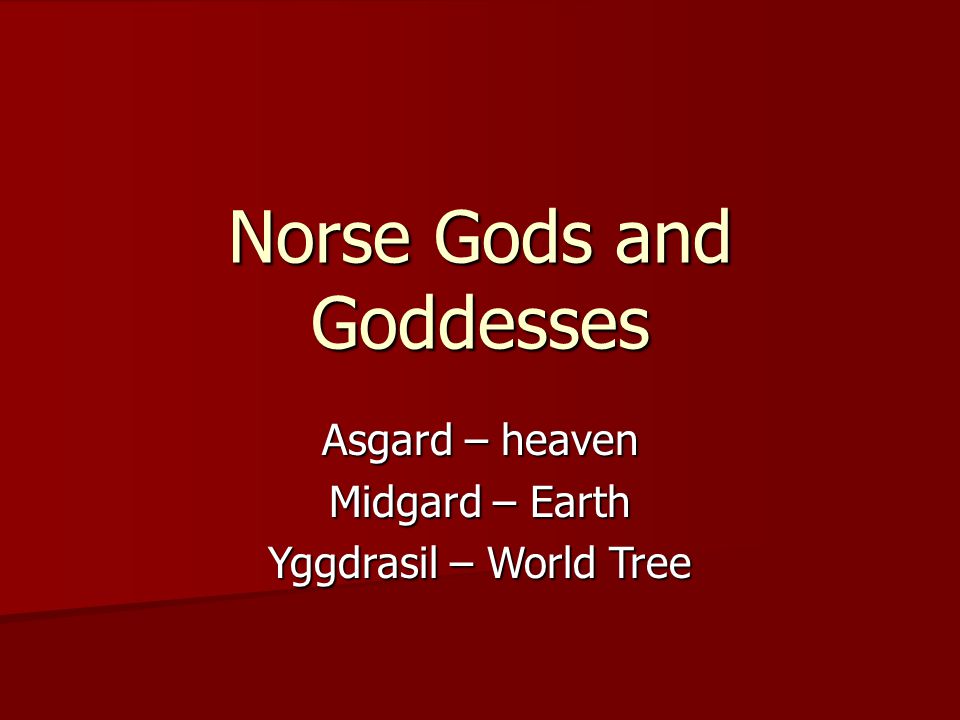 Norse Gods and Goddesses

Asgard – heaven
Midgard – Earth
Yggdrasil – World Tree